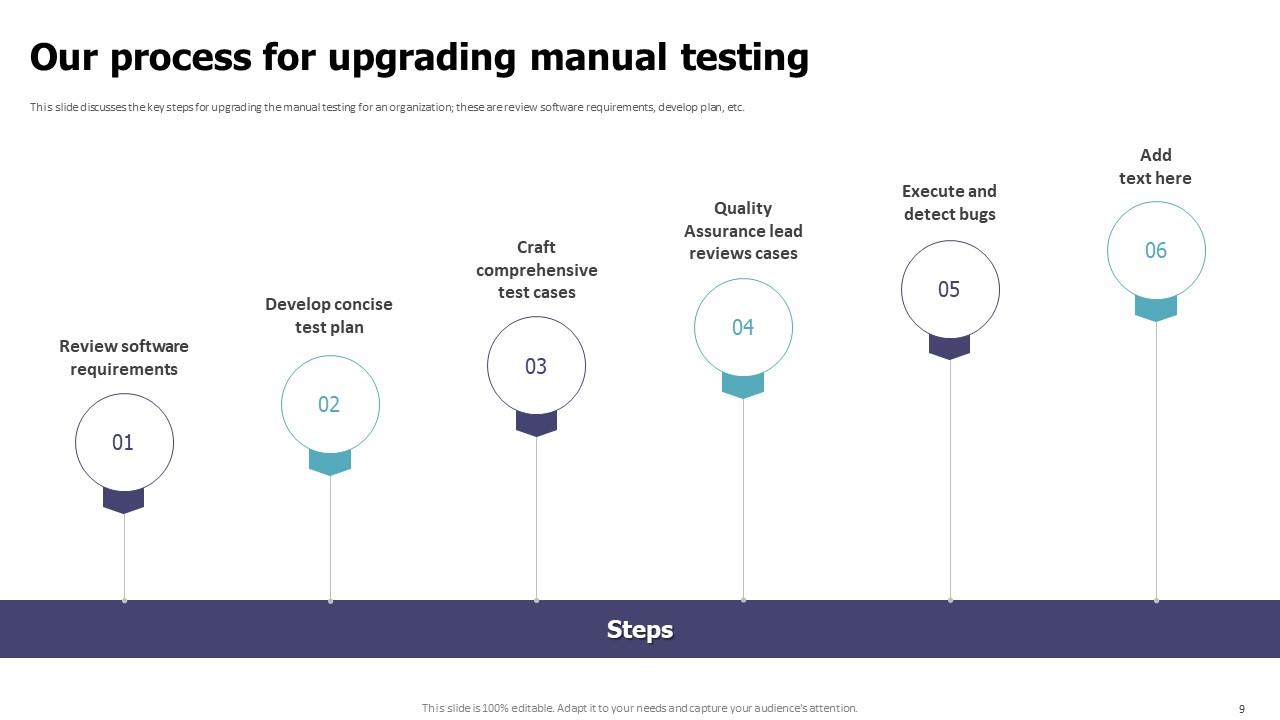 Our process for upgrading manual testing

This slide discusses the key steps for upgrading the manual testing for an organization; these are review software requirements, develop plan, etc.

Review software requirements

01

Develop concise test plan

02

Craft comprehensive test cases

03

Quality Assurance lead reviews cases

04

Execute and detect bugs

05

Add text here

06

Steps

This slide is 100% editable. Adapt it to your needs and capture your audience's attention.

9